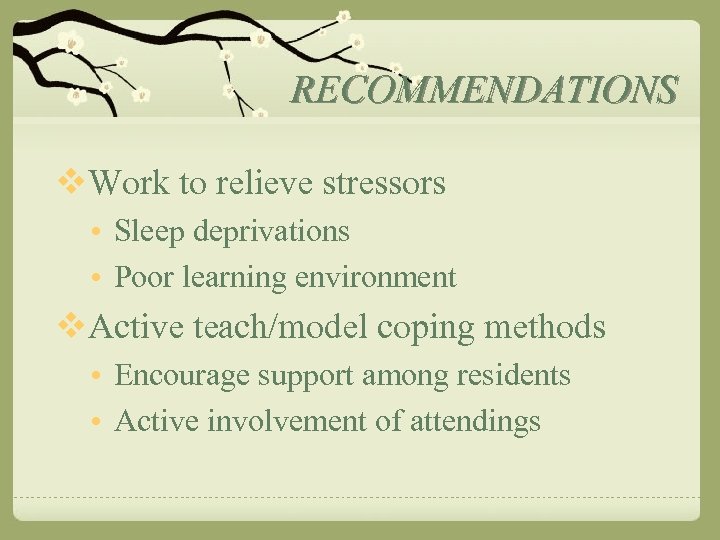 RECOMMENDATIONS

❖ Work to relieve stressors
• Sleep deprivations
• Poor learning environment

❖ Active teach/model coping methods
• Encourage support among residents
• Active involvement of attendings